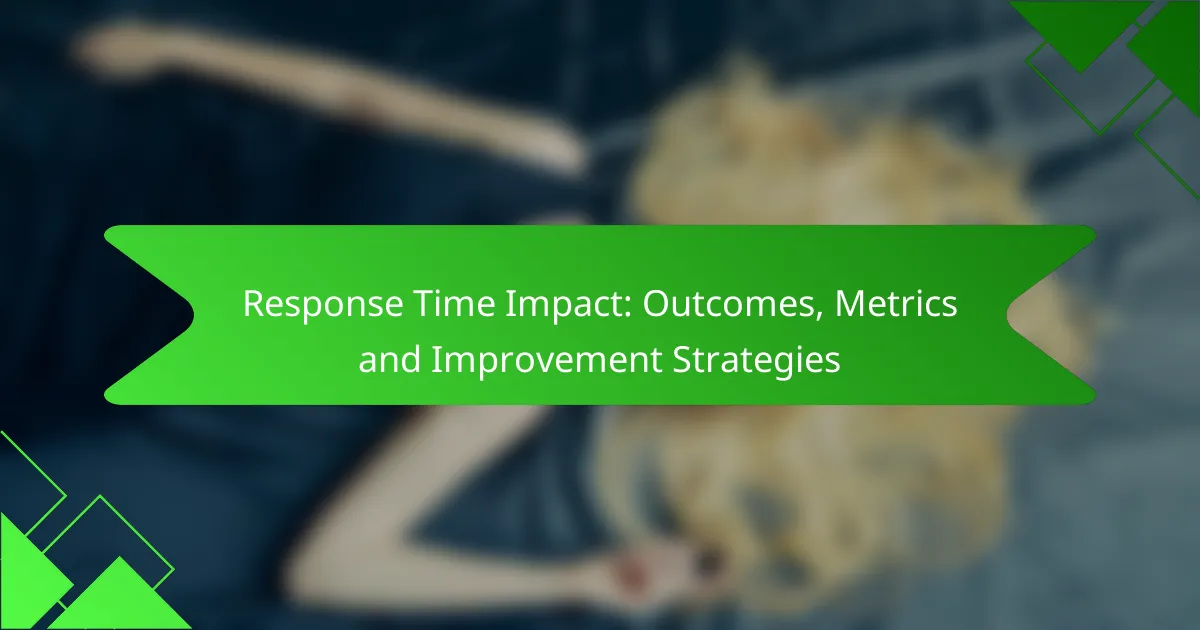 Response Time Impact: Outcomes, Metrics and Improvement Strategies